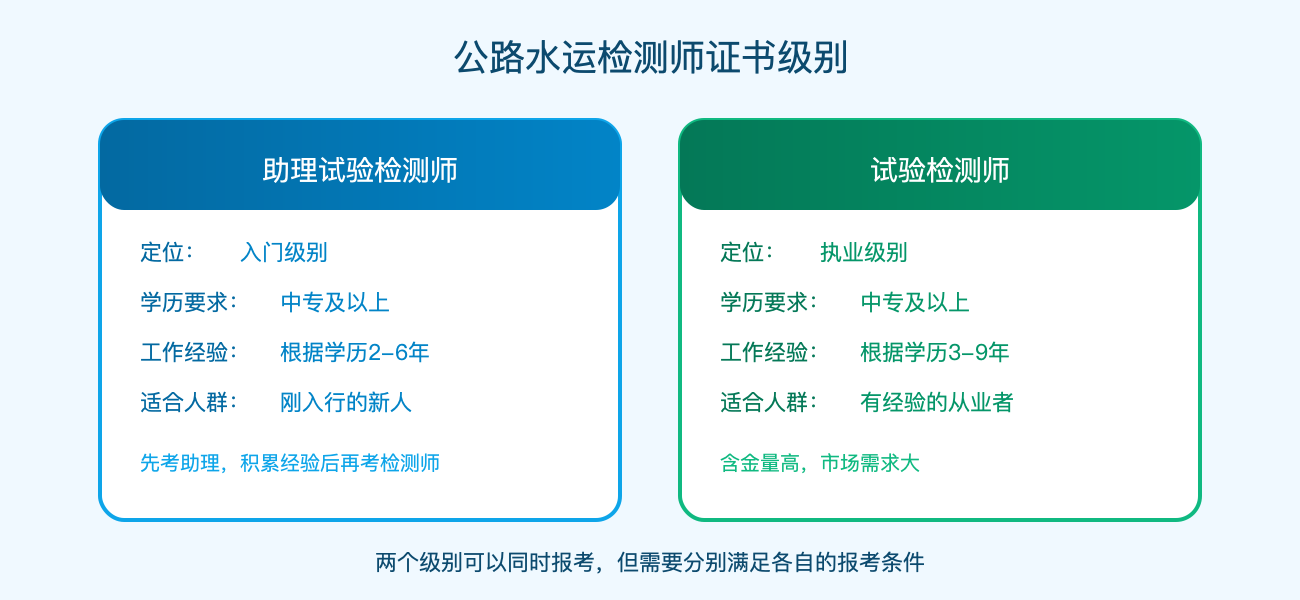 公路水运检测师证书级别

助理试验检测师

定位： 入门级别

学历要求： 中专及以上

工作经验： 根据学历2-6年

适合人群： 刚入行的新人

先考助理，积累经验后再考检测师

试验检测师

定位： 执业级别

学历要求： 中专及以上

工作经验： 根据学历3-9年

适合人群： 有经验的从业者

含金量高，市场需求大

两个级别可以同时报考，但需要分别满足各自的报考条件